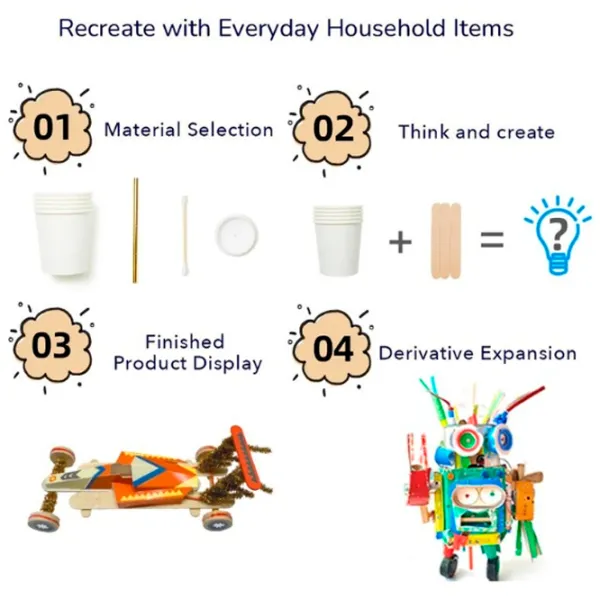 Recreate with Everyday Household Items

01 Material Selection

02 Think and create

+ =

?

03 Finished Product Display

04 Derivative Expansion